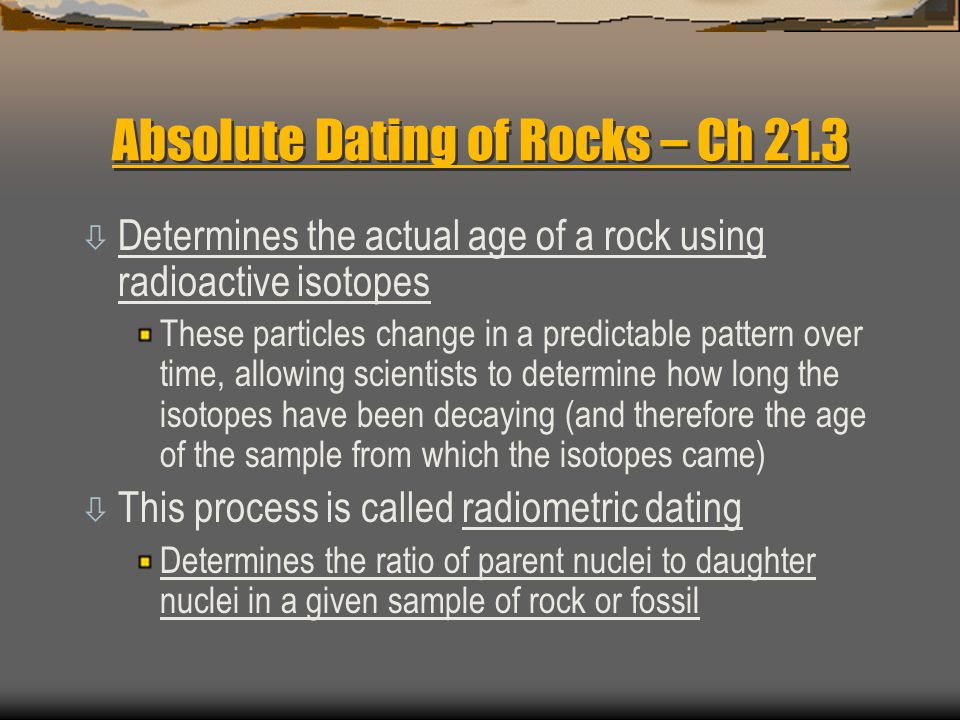 Absolute Dating of Rocks – Ch 21.3

Determines the actual age of a rock using radioactive isotopes

These particles change in a predictable pattern over time, allowing scientists to determine how long the isotopes have been decaying (and therefore the age of the sample from which the isotopes came)

This process is called radiometric dating

Determines the ratio of parent nuclei to daughter nuclei in a given sample of rock or fossil